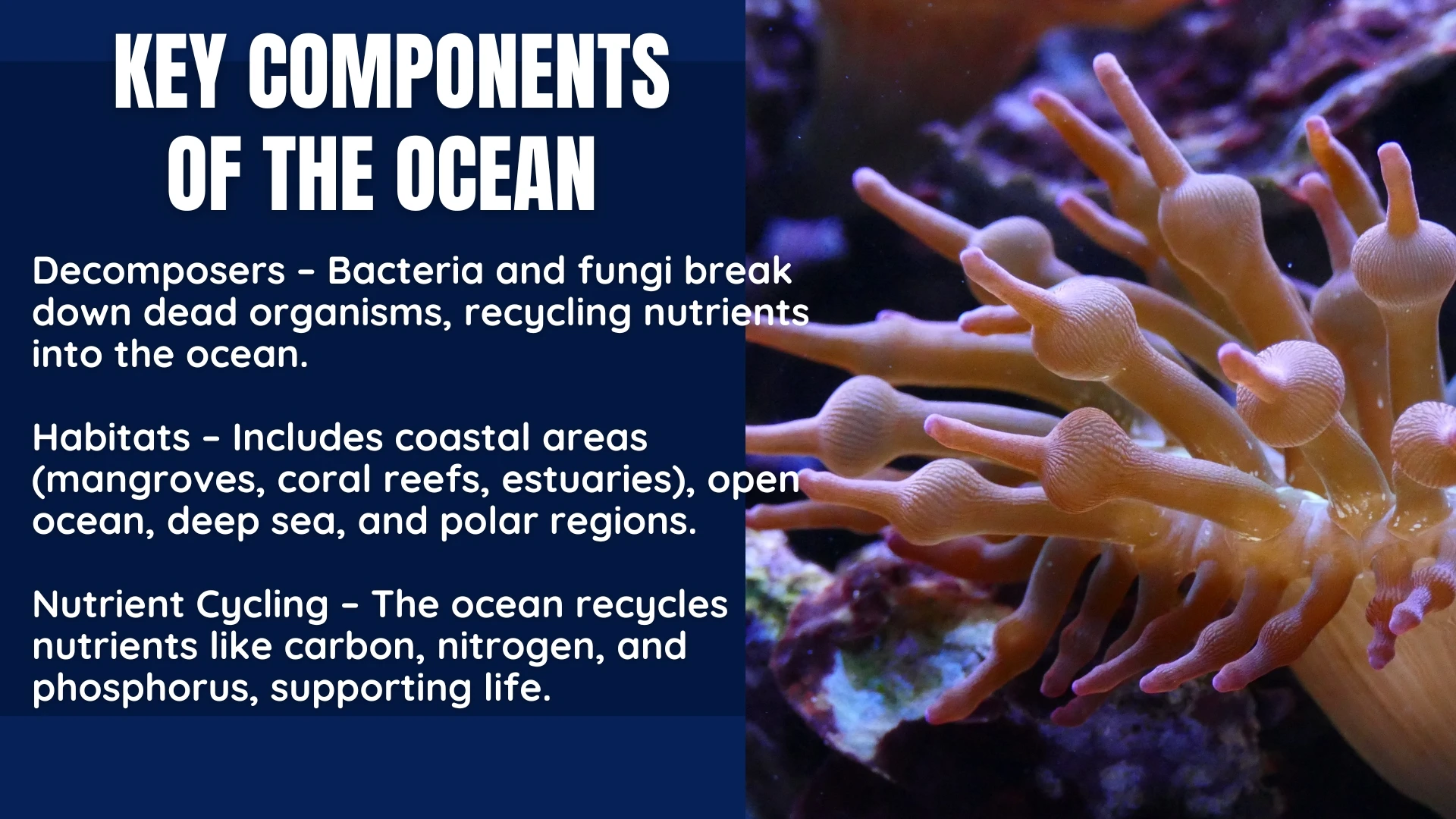 KEY COMPONENTS OF THE OCEAN

Decomposers – Bacteria and fungi break down dead organisms, recycling nutrients into the ocean.

Habitats – Includes coastal areas (mangroves, coral reefs, estuaries), open ocean, deep sea, and polar regions.

Nutrient Cycling – The ocean recycles nutrients like carbon, nitrogen, and phosphorus, supporting life.